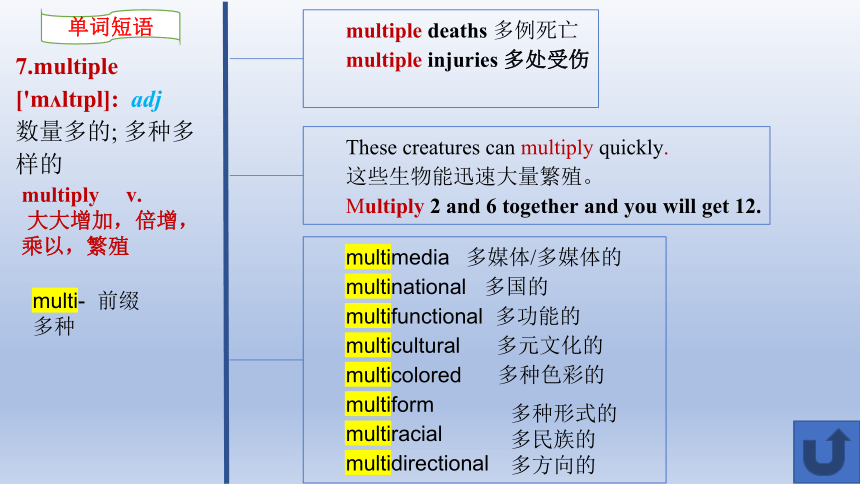 单词短语

7.multiple ['mʌltɪpl]: adj 数量多的; 多种多样的

multiply v. 大大增加，倍增，乘以，繁殖

multi- 前缀 多种

multiple deaths 多例死亡
multiple injuries 多处受伤

These creatures can multiply quickly.
这些生物能迅速大量繁殖。
Multiply 2 and 6 together and you will get 12.

multimedia 多媒体/多媒体的
multinational 多国的
multifunctional 多功能的
multicultural 多元文化的
multicolored 多种色彩的
multiform 多种形式的
multiracial 多民族的
multidirectional 多方向的